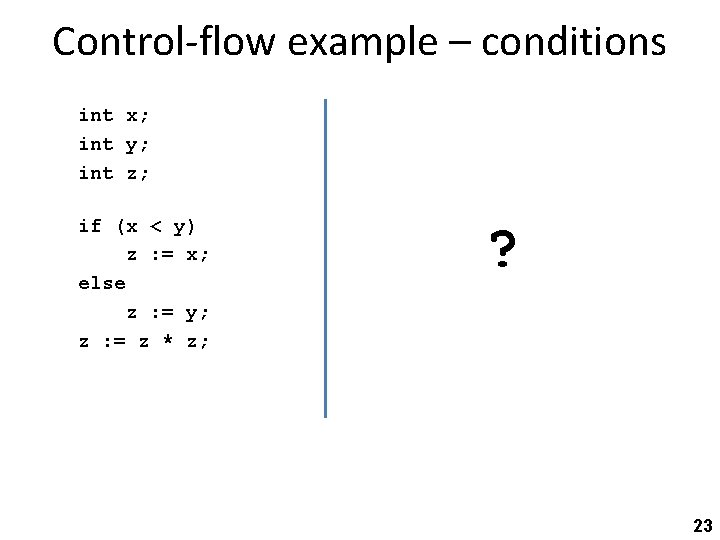 Control-flow example – conditions

int x;
int y;
int z;

if (x < y)
    z := x;
else
    z := y;
z := z * z;

?

23